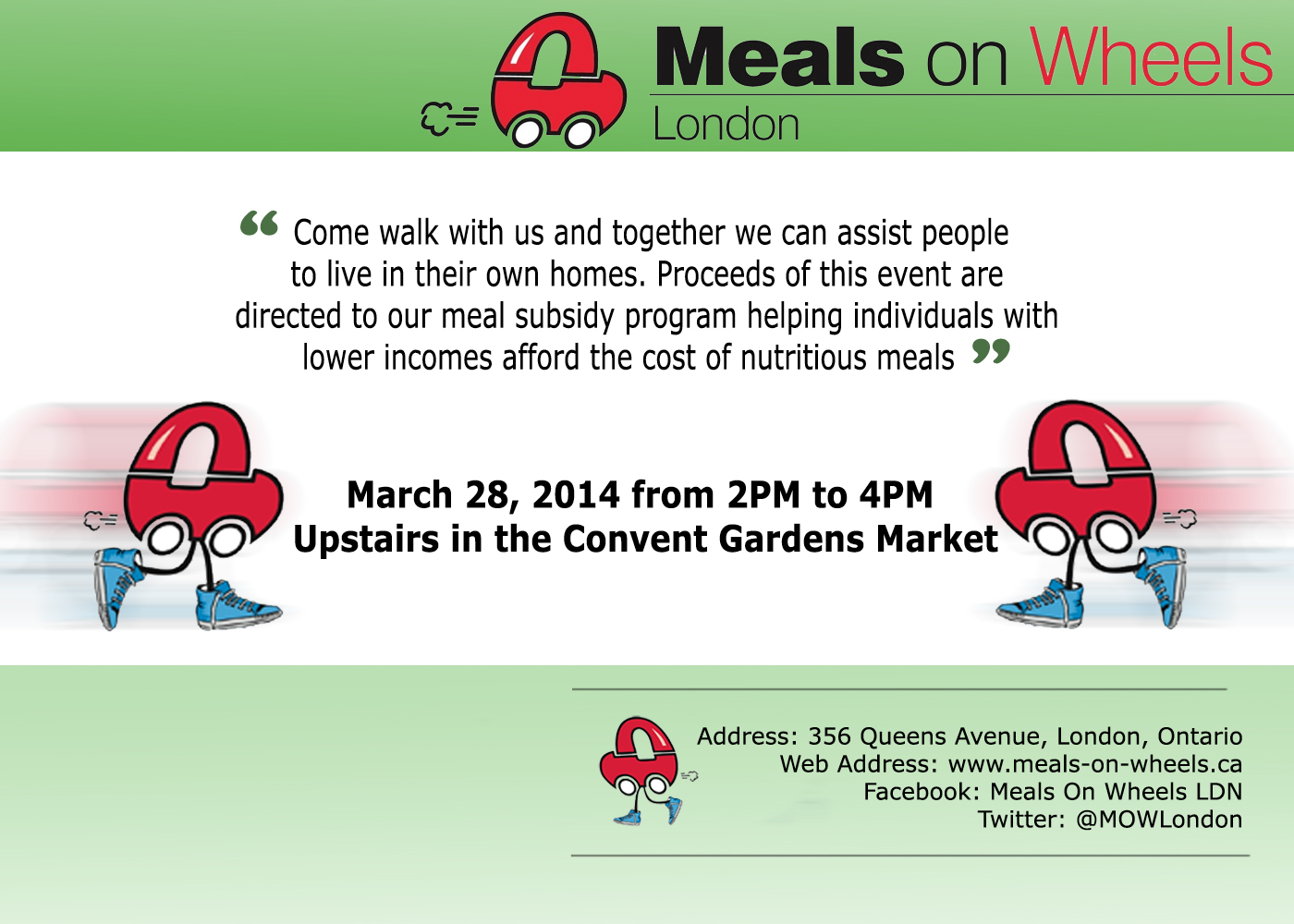 Meals on Wheels
London

“ Come walk with us and together we can assist people to live in their own homes. Proceeds of this event are directed to our meal subsidy program helping individuals with lower incomes afford the cost of nutritious meals ”

March 28, 2014 from 2PM to 4PM
Upstairs in the Convent Gardens Market

Address: 356 Queens Avenue, London, Ontario
Web Address: www.meals-on-wheels.ca
Facebook: Meals On Wheels LDN
Twitter: @MOWLondon